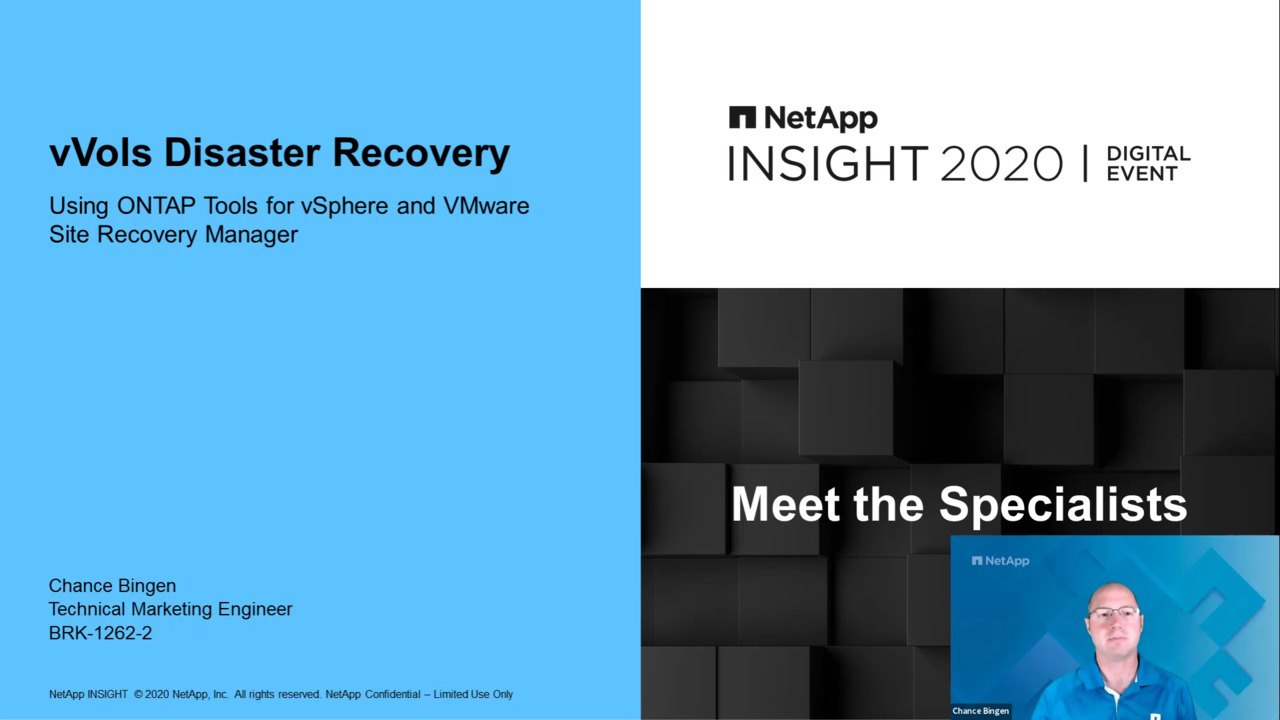 vVols Disaster Recovery

Using ONTAP Tools for vSphere and VMware Site Recovery Manager

Chance Bingen
Technical Marketing Engineer
BRK-1262-2

NetApp INSIGHT © 2020 NetApp, Inc. All rights reserved. NetApp Confidential – Limited Use Only

NetApp
INSIGHT 2020 | DIGITAL EVENT

Meet the Specialists

NetApp

Chance Bingen